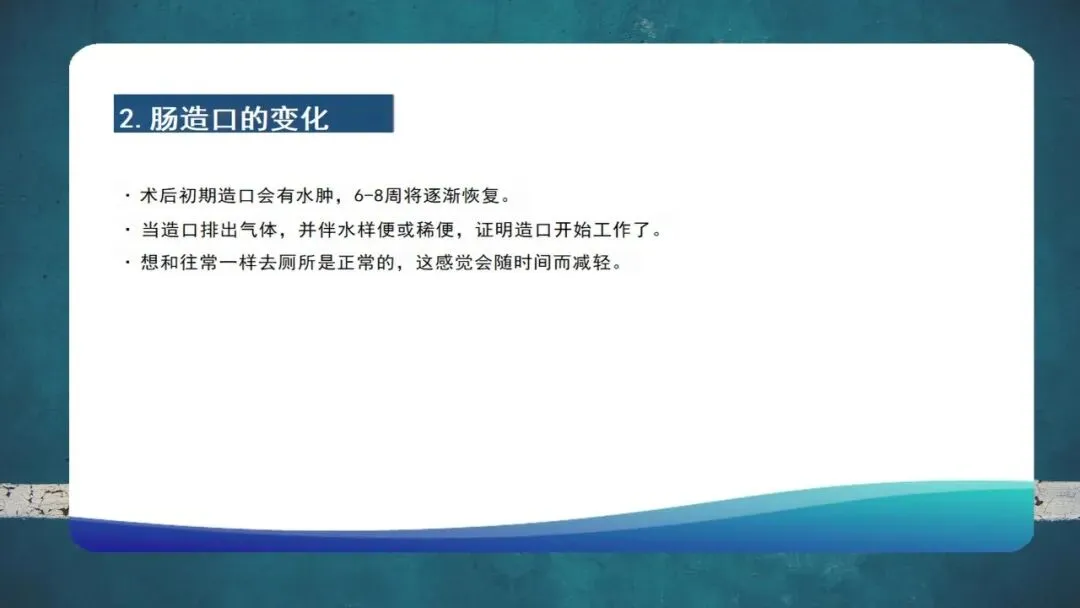 2. 肠造口的变化

· 术后初期造口会有水肿，6-8周将逐渐恢复。

· 当造口排出气体，并伴水样便或稀便，证明造口开始工作了。

· 想和往常一样去厕所是正常的，这感觉会随时间而减轻。